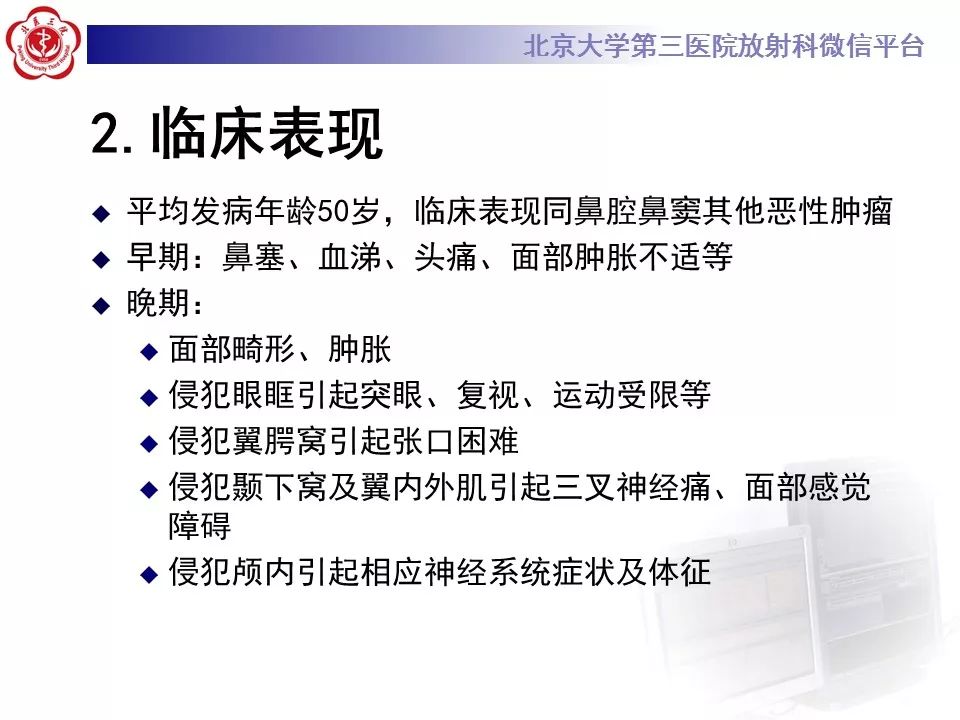 北京大学第三医院放射科微信平台

2. 临床表现

◆ 平均发病年龄50岁，临床表现同鼻腔鼻窦其他恶性肿瘤
◆ 早期：鼻塞、血涕、头痛、面部肿胀不适等
◆ 晚期：
◆ 面部畸形、肿胀
◆ 侵犯眼眶引起突眼、复视、运动受限等
◆ 侵犯翼腭窝引起张口困难
◆ 侵犯颞下窝及翼内外肌引起三叉神经痛、面部感觉障碍
◆ 侵犯颅内引起相应神经系统症状及体征